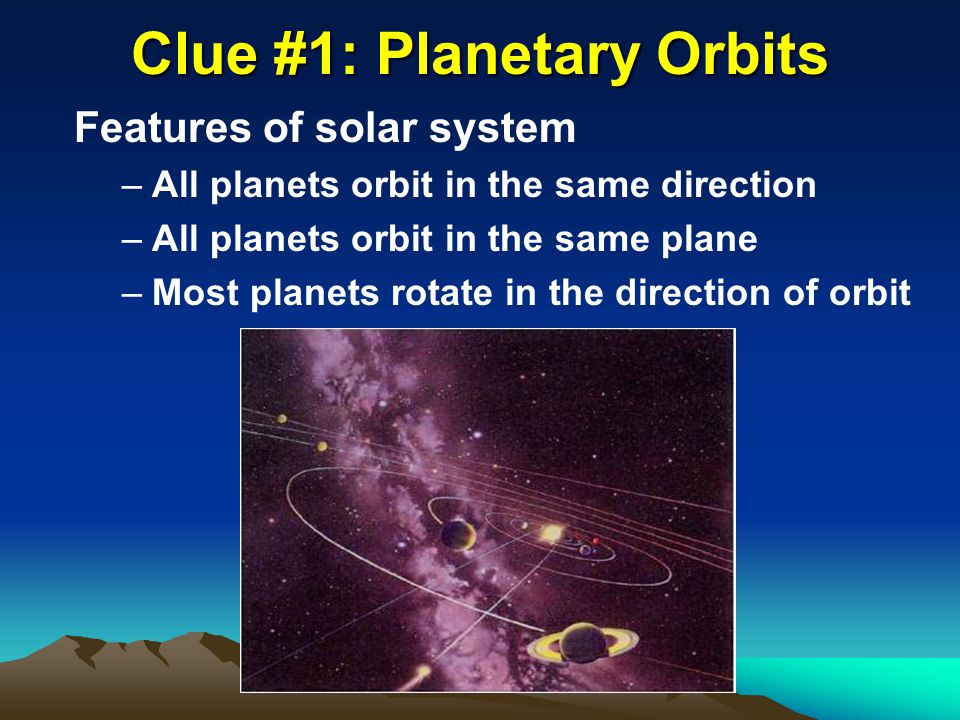 Clue #1: Planetary Orbits

Features of solar system

– All planets orbit in the same direction

– All planets orbit in the same plane

– Most planets rotate in the direction of orbit